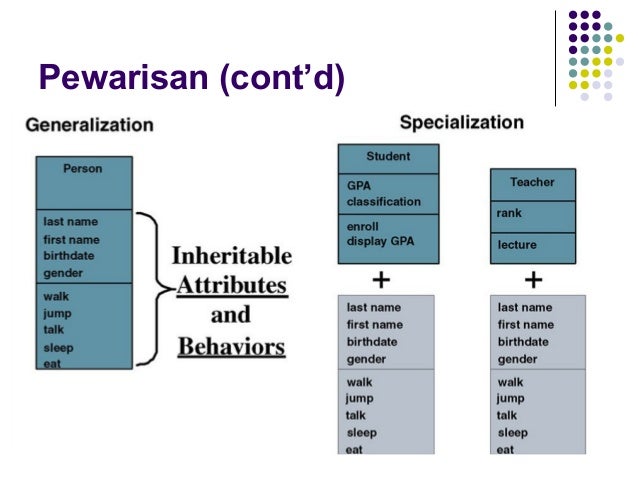 Pewarisan (cont'd)

Generalization

Person

last name
first name
birthdate
gender

walk
jump
talk
sleep
eat

Inheritable
Attributes
and
Behaviors

Specialization

Student

GPA
classification

enroll
display GPA

+

last name
first name
birthdate
gender

walk
jump
talk
sleep
eat

Teacher

rank

lecture

+

last name
first name
birthdate
gender

walk
jump
talk
sleep
eat